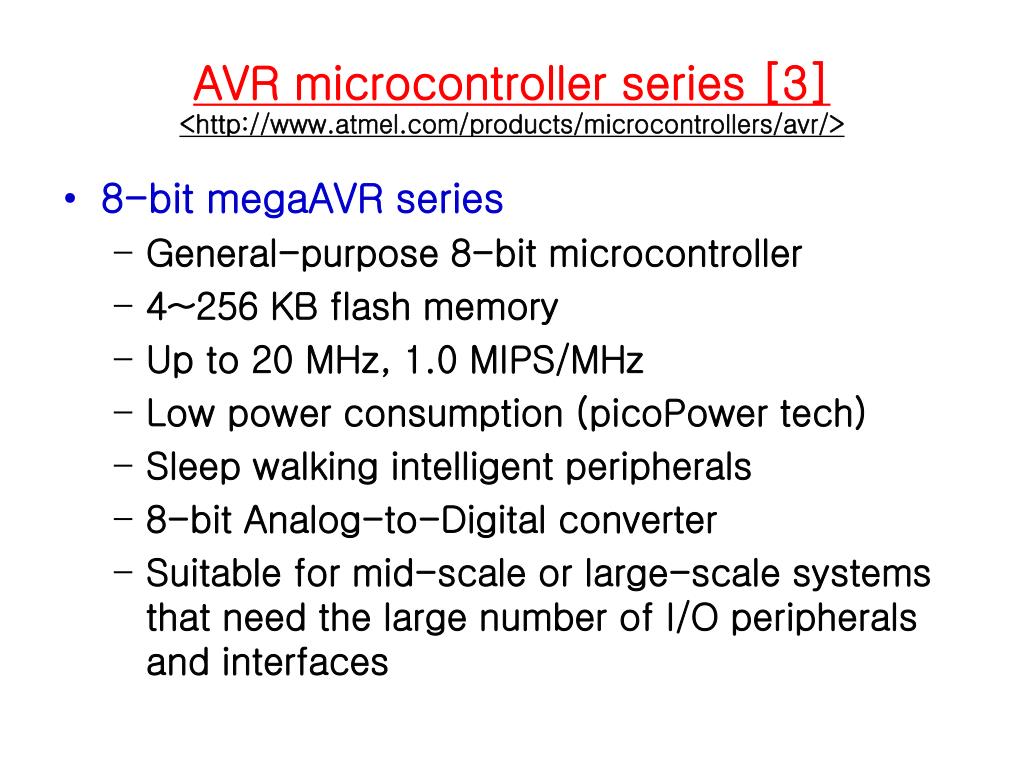 AVR microcontroller series [3]
<http://www.atmel.com/products/microcontrollers/avr/>

• 8-bit megaAVR series
– General-purpose 8-bit microcontroller
– 4~256 KB flash memory
– Up to 20 MHz, 1.0 MIPS/MHz
– Low power consumption (picoPower tech)
– Sleep walking intelligent peripherals
– 8-bit Analog-to-Digital converter
– Suitable for mid-scale or large-scale systems that need the large number of I/O peripherals and interfaces